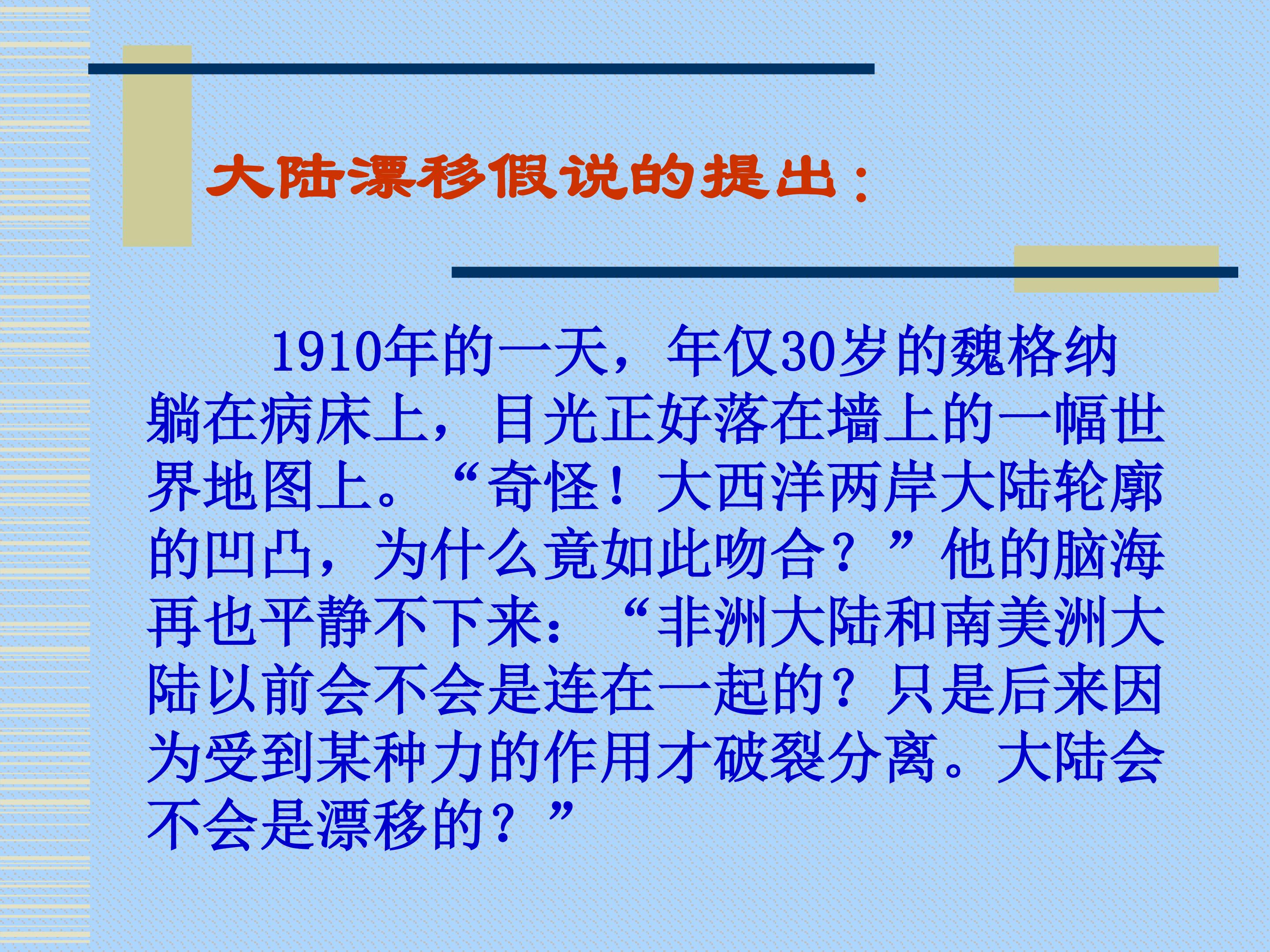 大陆漂移假说的提出：

1910年的一天，年仅30岁的魏格纳躺在病床上，目光正好落在墙上的一幅世界地图上。“奇怪！大西洋两岸大陆轮廓的凹凸，为什么竟如此吻合？”他的脑海再也平静不下来：“非洲大陆和南美洲大陆以前会不会是连在一起的？只是后来因为受到某种力的作用才破裂分离。大陆会不会是漂移的？”